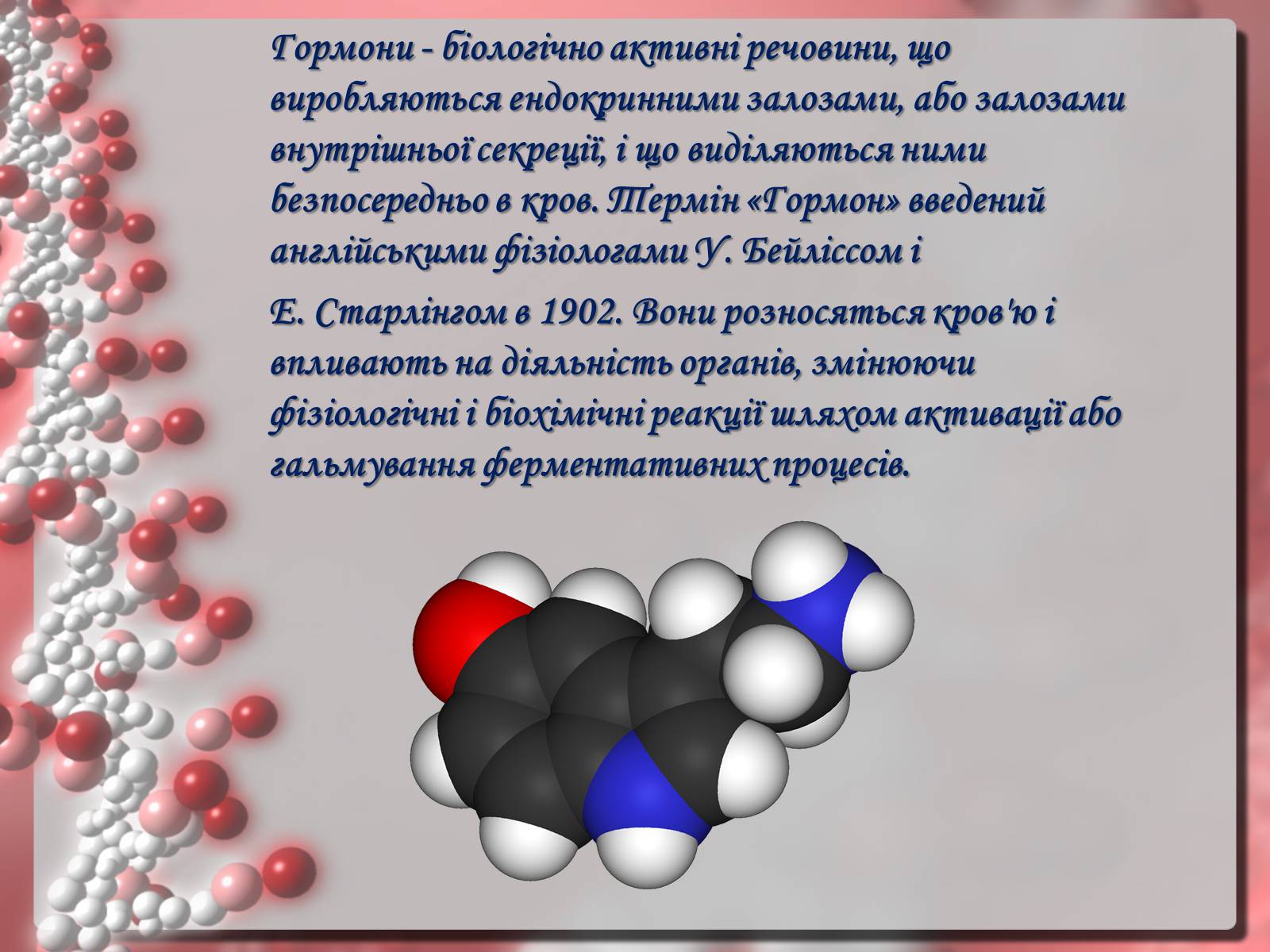 Гормони - біологічно активні речовини, що виробляються ендокринними залозами, або залозами внутрішньої секреції, і що виділяються ними безпосередньо в кров. Термін «Гормон» введений англійськими фізіологами У. Бейліссом і

Е. Старлінгом в 1902. Вони розносяться кров'ю і впливають на діяльність органів, змінюючи фізіологічні і біохімічні реакції шляхом активації або гальмування ферментативних процесів.